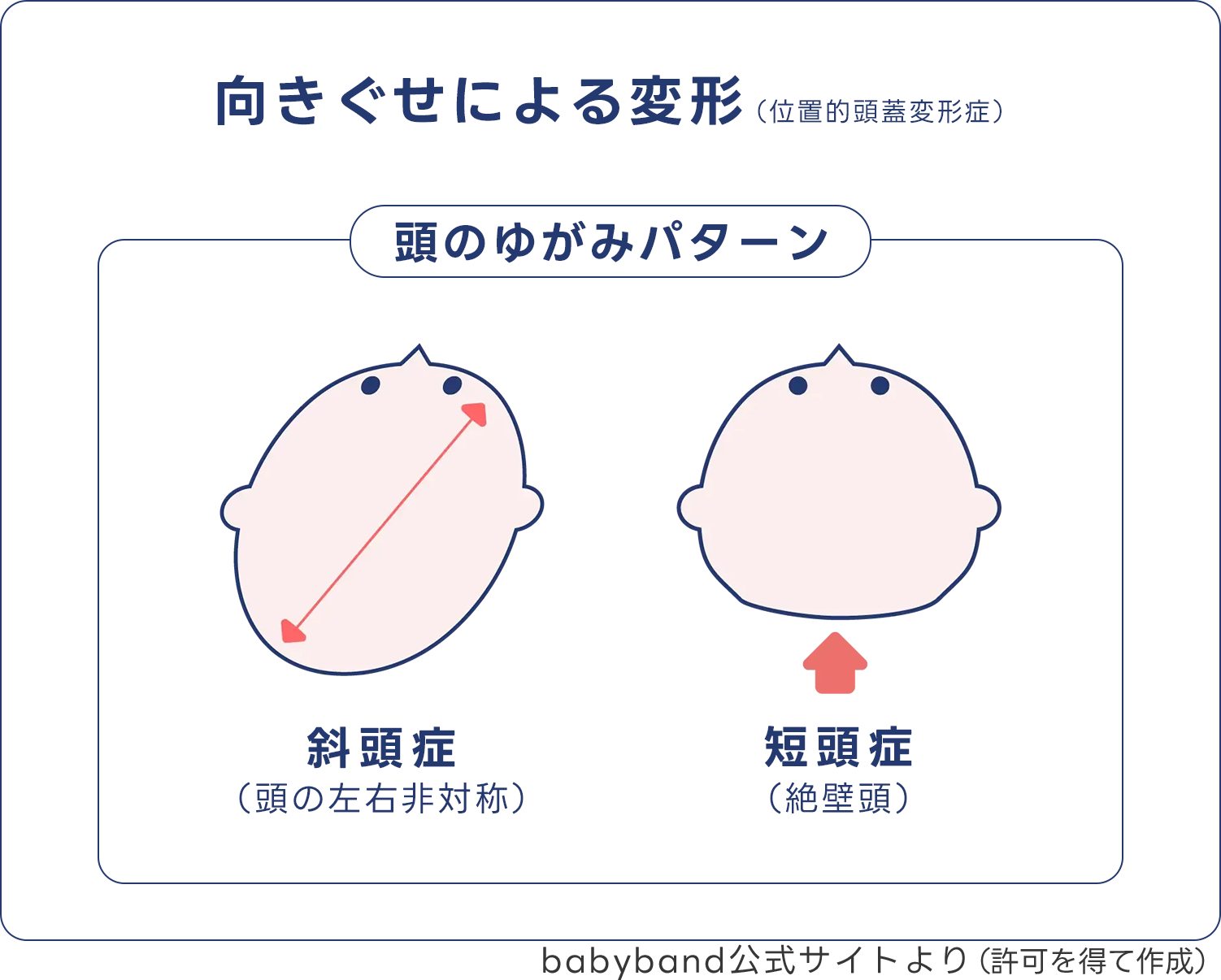 向きぐせによる変形（位置的頭蓋変形症）

頭のゆがみパターン

斜頭症
（頭の左右非対称）

短頭症
（絶壁頭）

babyband公式サイトより（許可を得て作成）